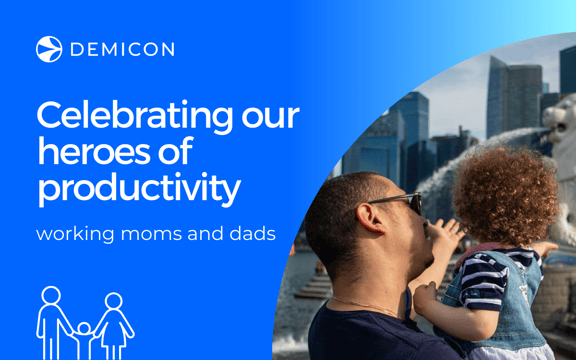 DEMICON

Celebrating our heroes of productivity

working moms and dads